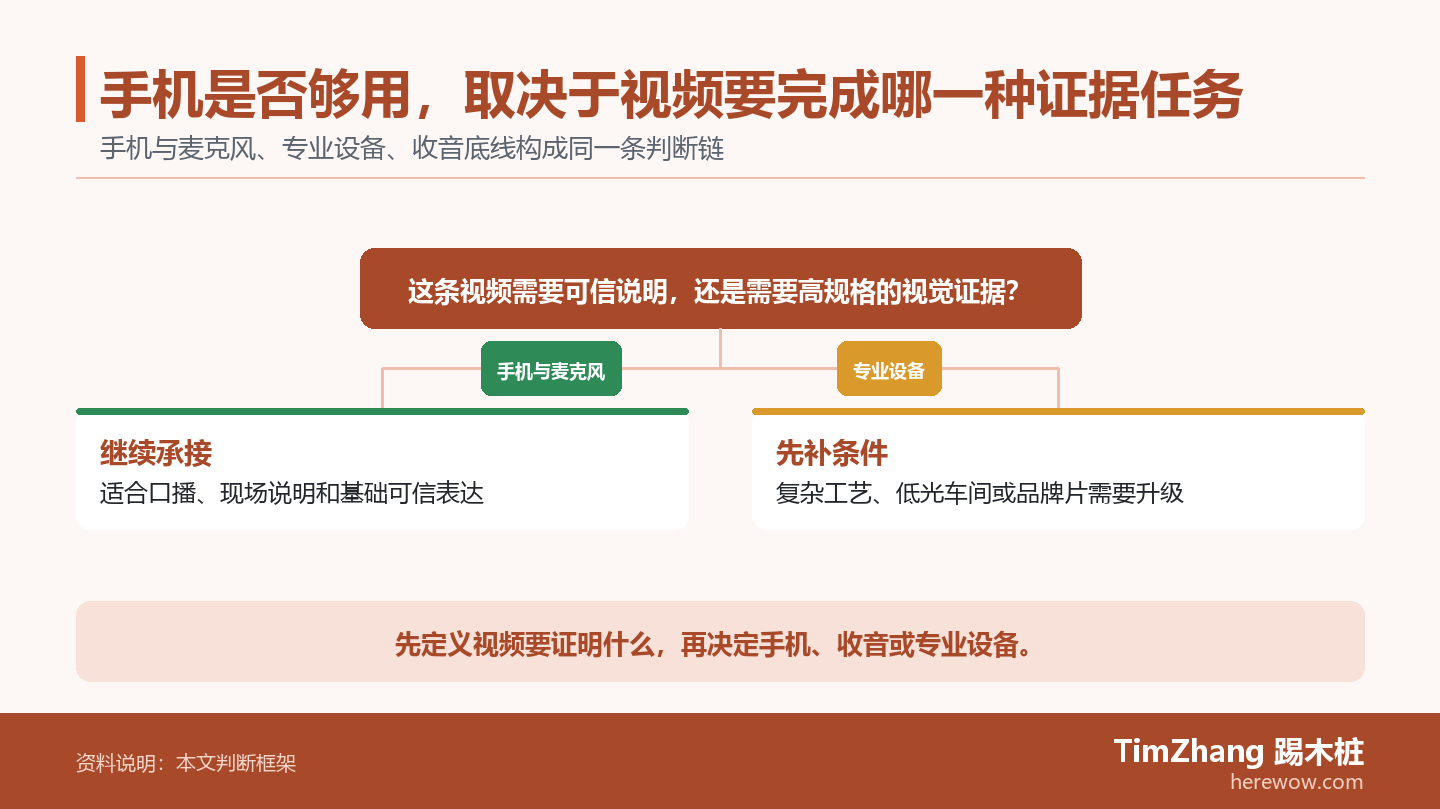 手机是否够用，取决于视频要完成哪一种证据任务

手机与麦克风、专业设备、收音底线构成同一条判断链

这条视频需要可信说明，还是需要高规格的视觉证据？

手机与麦克风

专业设备

继续承接

适合口播、现场说明和基础可信表达

先补条件

复杂工艺、低光车间或品牌片需要升级

先定义视频要证明什么，再决定手机、收音或专业设备。

资料说明：本文判断框架

TimZhang 踢木桩
herewow.com